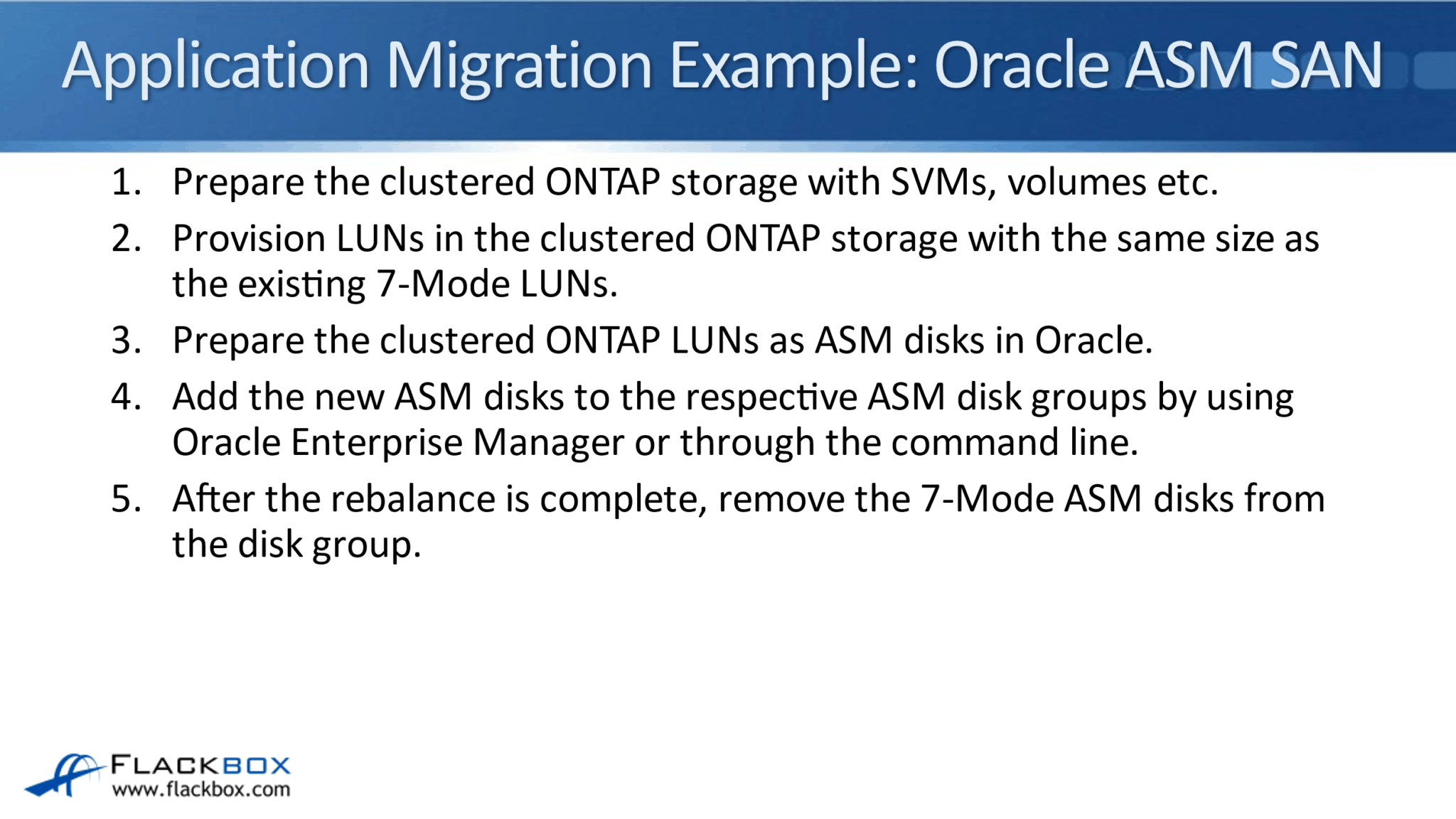 Application Migration Example: Oracle ASM SAN

1. Prepare the clustered ONTAP storage with SVMs, volumes etc.
2. Provision LUNs in the clustered ONTAP storage with the same size as the existing 7-Mode LUNs.
3. Prepare the clustered ONTAP LUNs as ASM disks in Oracle.
4. Add the new ASM disks to the respective ASM disk groups by using Oracle Enterprise Manager or through the command line.
5. After the rebalance is complete, remove the 7-Mode ASM disks from the disk group.

FLACKBOX
www.flackbox.com